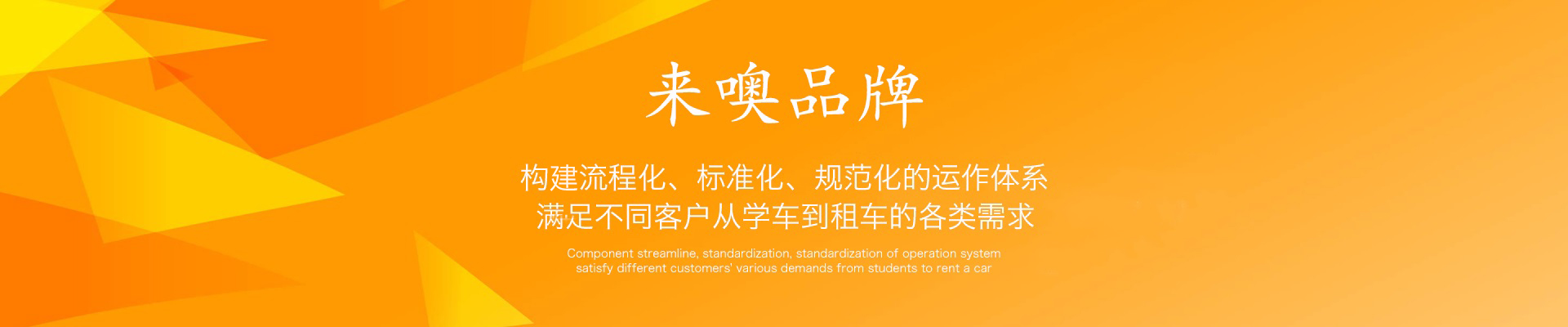 来噢品牌

构建流程化、标准化、规范化的运作体系
满足不同客户从学车到租车的各类需求

Component streamline, standardization, standardization of operation system
satisfy different customers' various demands from students to rent a car